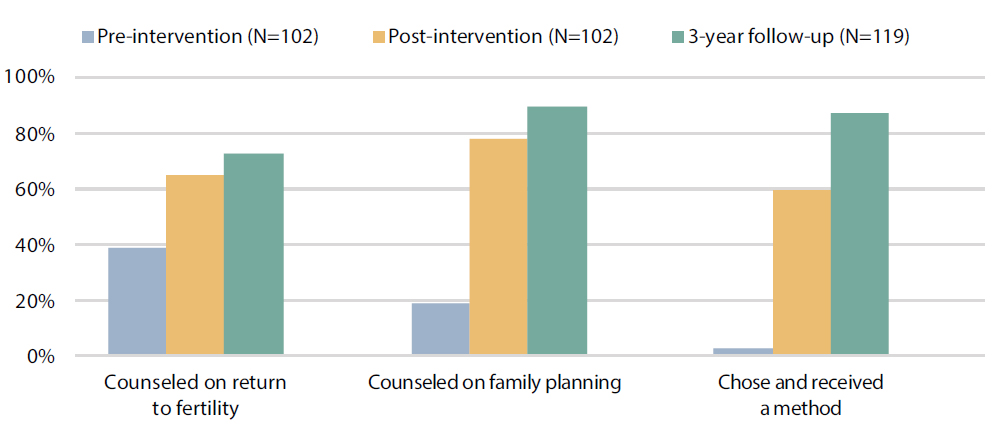 Pre-intervention (N=102)
Post-intervention (N=102)
3-year follow-up (N=119)

100%
80%
60%
40%
20%
0%

Counseled on return to fertility
Counseled on family planning
Chose and received a method